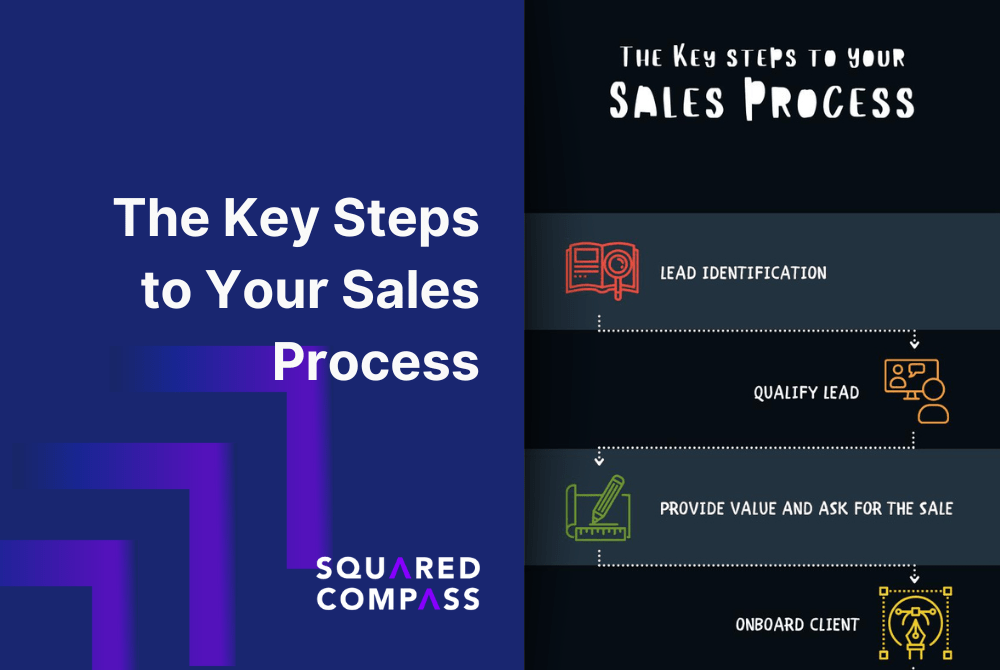 The Key Steps to Your Sales Process

SQUARED COMPASS

THE KEY STEPS TO YOUR SALES PROCESS

LEAD IDENTIFICATION

QUALIFY LEAD

PROVIDE VALUE AND ASK FOR THE SALE

ONBOARD CLIENT